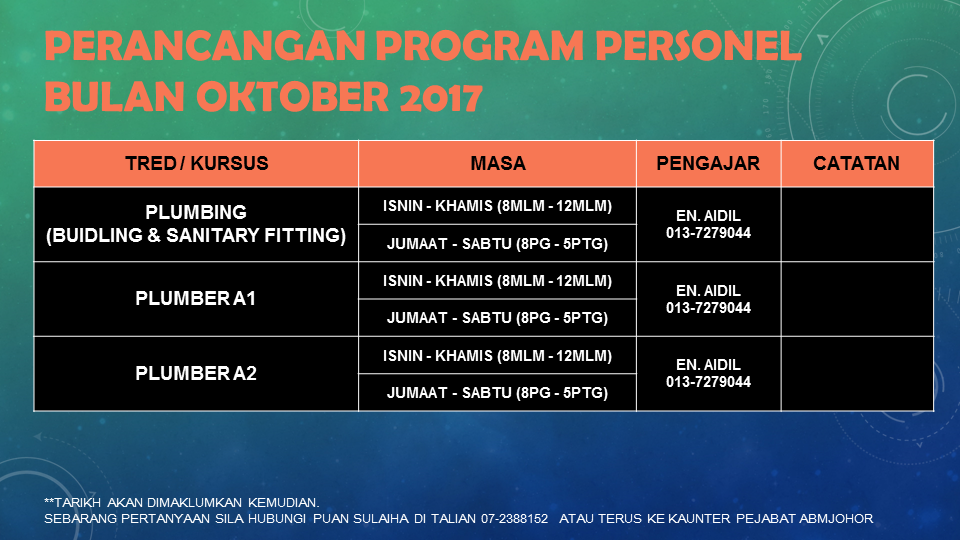 PERANCANGAN PROGRAM PERSONEL BULAN OKTOBER 2017

| TRED / KURSUS | MASA | PENGAJAR | CATATAN |
|---|---|---|---|
| PLUMBING (BUIDLING & SANITARY FITTING) | ISNIN - KHAMIS (8MLM - 12MLM) | EN. AIDIL 013-7279044 | |
| | JUMAAT - SABTU (8PG - 5PTG) | | |
| PLUMBER A1 | ISNIN - KHAMIS (8MLM - 12MLM) | EN. AIDIL 013-7279044 | |
| | JUMAAT - SABTU (8PG - 5PTG) | | |
| PLUMBER A2 | ISNIN - KHAMIS (8MLM - 12MLM) | EN. AIDIL 013-7279044 | |
| | JUMAAT - SABTU (8PG - 5PTG) | | |

**TARIKH AKAN DIMAKLUMKAN KEMUDIAN.
SEBARANG PERTANYAAN SILA HUBUNGI PUAN SULAIHA DI TALIAN 07-2388152 ATAU TERUS KE KAUNTER PEJABAT ABMJOHOR